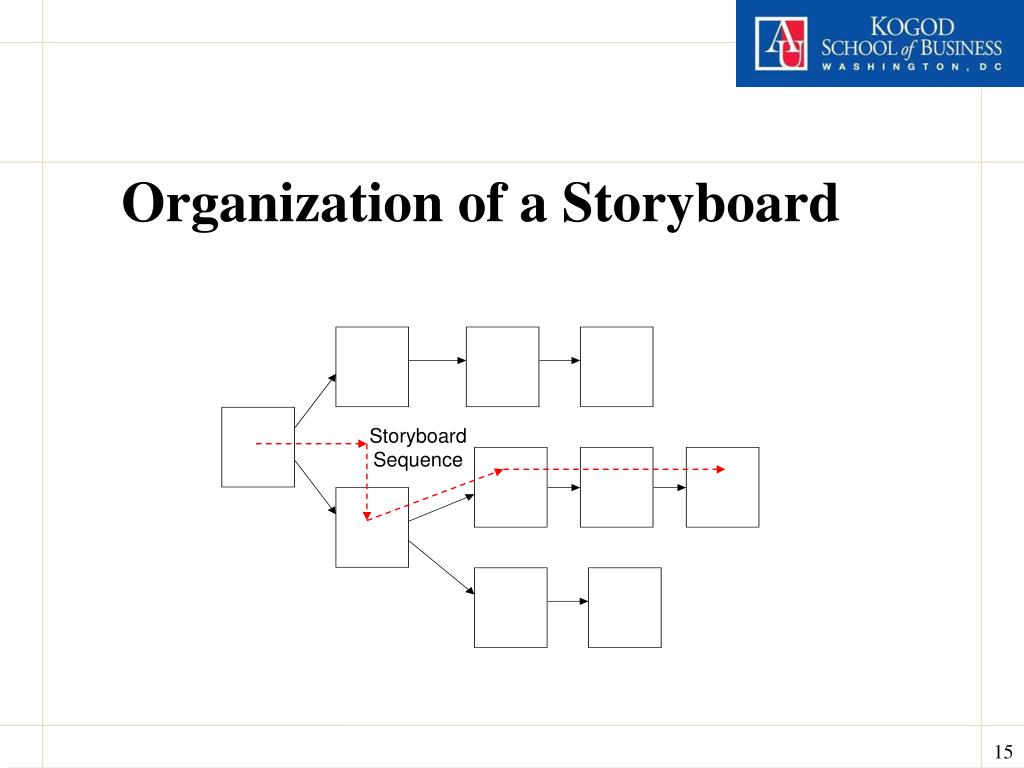 AU KOGOD SCHOOL of BUSINESS WASHINGTON, DC

Organization of a Storyboard

Storyboard Sequence

15